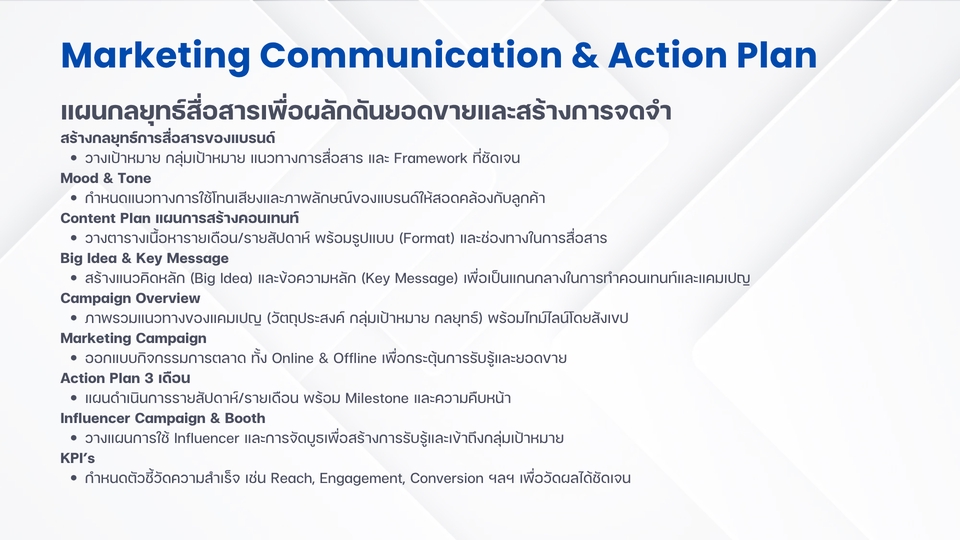 Marketing Communication & Action Plan

แผนกลยุทธ์สื่อสารเพื่อผลักดันยอดขายและสร้างการจดจำ

สร้างกลยุทธ์การสื่อสารของแบรนด์
• วางเป้าหมาย กลุ่มเป้าหมาย แนวทางการสื่อสาร และ Framework ที่ชัดเจน

Mood & Tone
• กำหนดแนวทางการใช้โทนเสียงและภาพลักษณ์ของแบรนด์ให้สอดคล้องกับลูกค้า

Content Plan แผนการสร้างคอนเทนท์
• วางตารางเนื้อหารายเดือน/รายสัปดาห์ พร้อมรูปแบบ (Format) และช่องทางในการสื่อสาร

Big Idea & Key Message
• สร้างแนวคิดหลัก (Big Idea) และข้อความหลัก (Key Message) เพื่อเป็นแกนกลางในการทำคอนเทนท์และแคมเปญ

Campaign Overview
• ภาพรวมแนวทางของแคมเปญ (วัตถุประสงค์ กลุ่มเป้าหมาย กลยุทธ์) พร้อมไทม์ไลน์โดยสังเขป

Marketing Campaign
• ออกแบบกิจกรรมการตลาด ทั้ง Online & Offline เพื่อกระตุ้นการรับรู้และยอดขาย

Action Plan 3 เดือน
• แผนดำเนินการรายสัปดาห์/รายเดือน พร้อม Milestone และความคืบหน้า

Influencer Campaign & Booth
• วางแผนการใช้ Influencer และการจัดบูธเพื่อสร้างการรับรู้และเข้าถึงกลุ่มเป้าหมาย

KPI's
• กำหนดตัวชี้วัดความสำเร็จ เช่น Reach, Engagement, Conversion ฯลฯ เพื่อวัดผลได้ชัดเจน